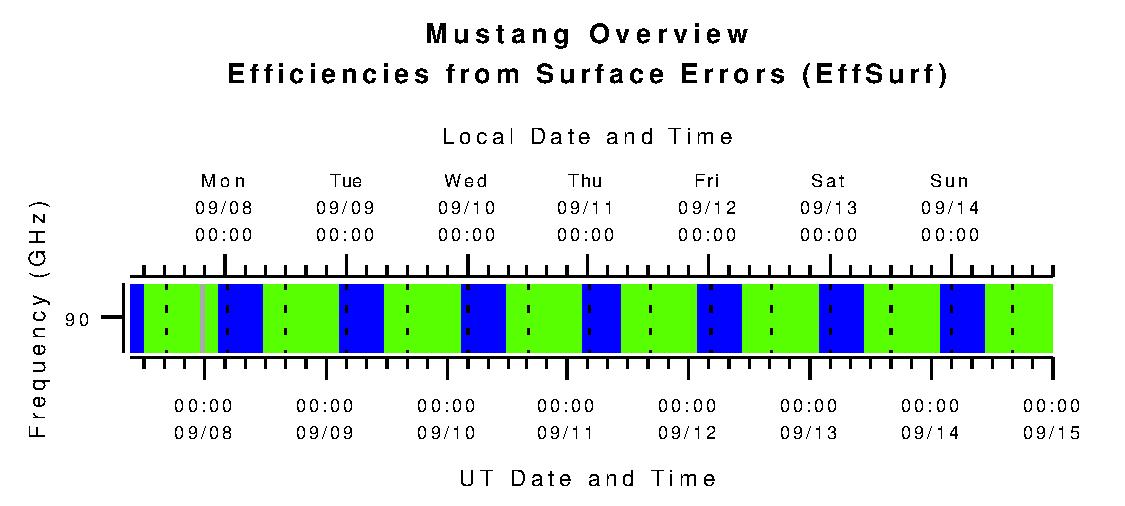 Mustang Overview
Efficiencies from Surface Errors (EffSurf)

Local Date and Time

Mon 09/08 00:00
Tue 09/09 00:00
Wed 09/10 00:00
Thu 09/11 00:00
Fri 09/12 00:00
Sat 09/13 00:00
Sun 09/14 00:00

Frequency (GHz)

90

00:00 09/08
00:00 09/09
00:00 09/10
00:00 09/11
00:00 09/12
00:00 09/13
00:00 09/14
00:00 09/15

UT Date and Time